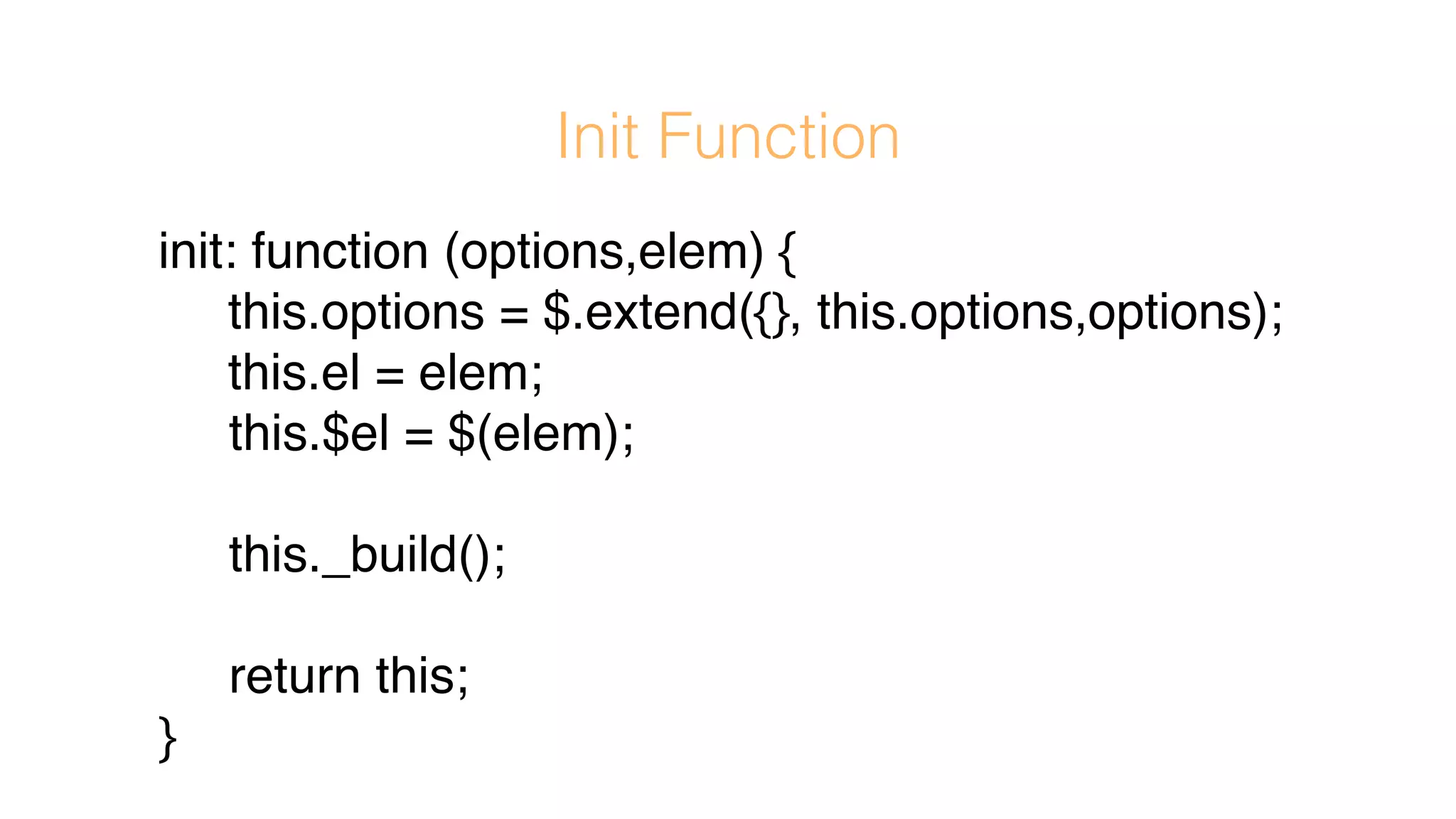 Init Function

init: function (options,elem) {
    this.options = $.extend({}, this.options,options);
    this.el = elem;
    this.$el = $(elem);

    this._build();

    return this;
}